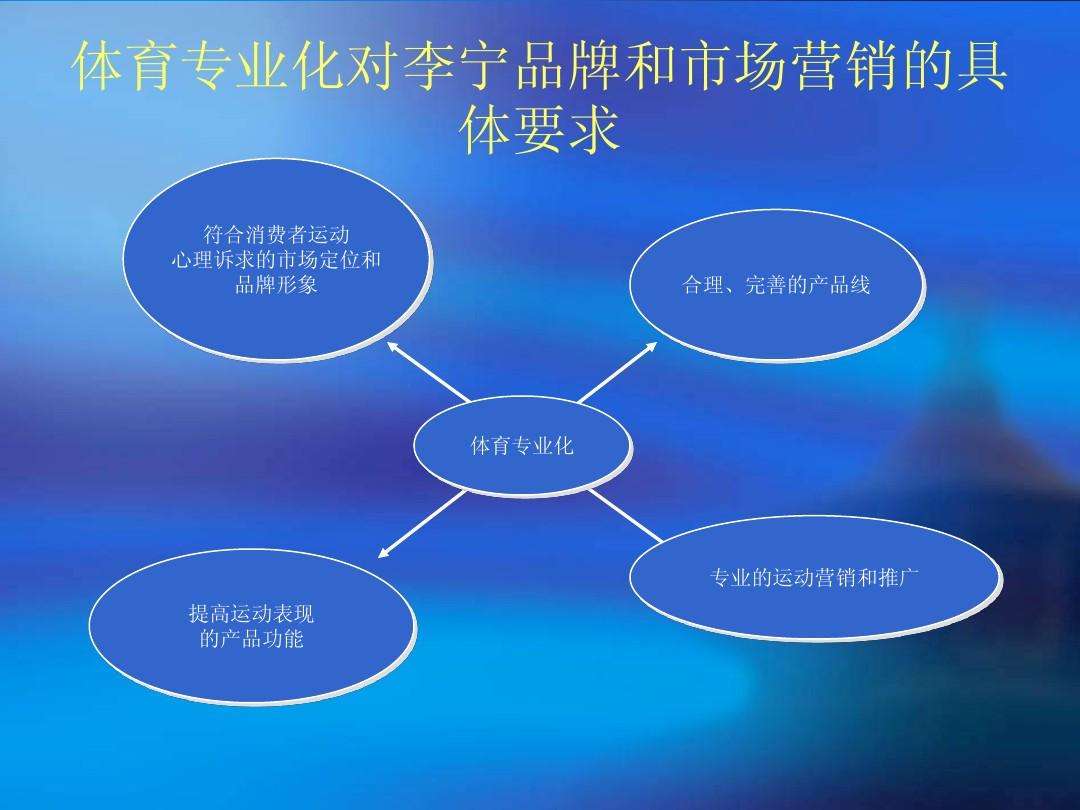 体育专业化对李宁品牌和市场营销的具体要求

符合消费者运动心理诉求的市场定位和品牌形象

合理、完善的产品线

体育专业化

提高运动表现的产品功能

专业的运动营销和推广